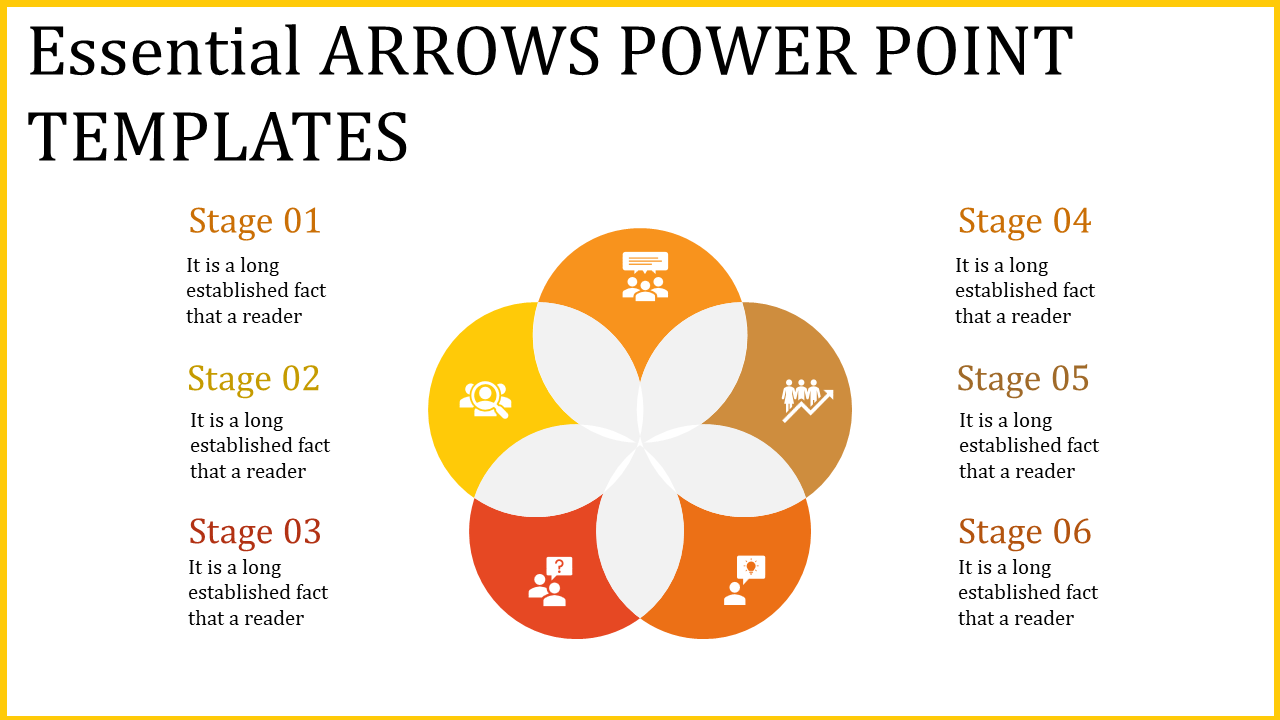 Essential ARROWS POWER POINT TEMPLATES

Stage 01
It is a long established fact that a reader

Stage 02
It is a long established fact that a reader

Stage 03
It is a long established fact that a reader

Stage 04
It is a long established fact that a reader

Stage 05
It is a long established fact that a reader

Stage 06
It is a long established fact that a reader